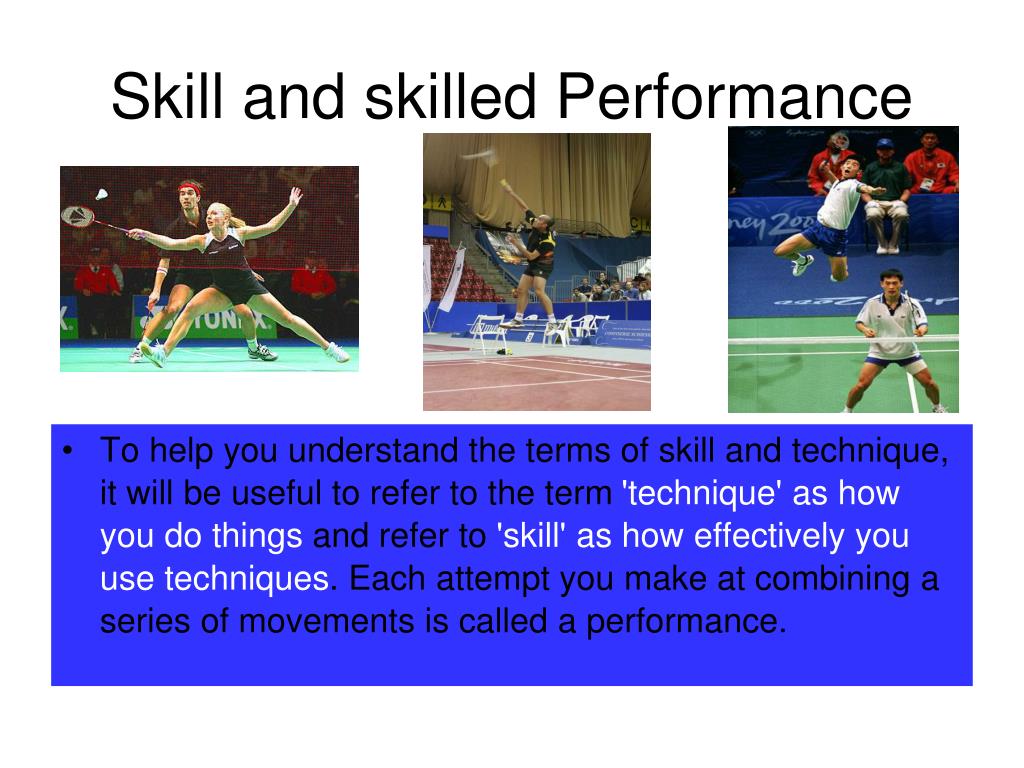 Skill and skilled Performance

• To help you understand the terms of skill and technique, it will be useful to refer to the term 'technique' as how you do things and refer to 'skill' as how effectively you use techniques. Each attempt you make at combining a series of movements is called a performance.